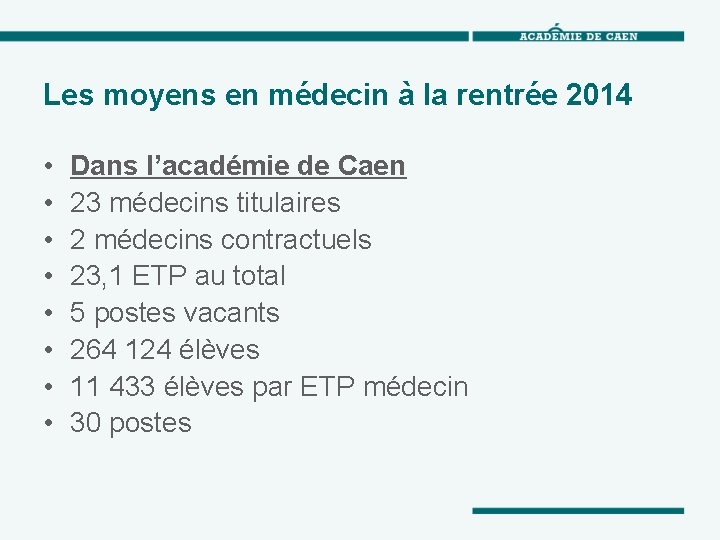 ACADÉMIE DE CAEN

Les moyens en médecin à la rentrée 2014

• Dans l’académie de Caen
• 23 médecins titulaires
• 2 médecins contractuels
• 23,1 ETP au total
• 5 postes vacants
• 264 124 élèves
• 11 433 élèves par ETP médecin
• 30 postes